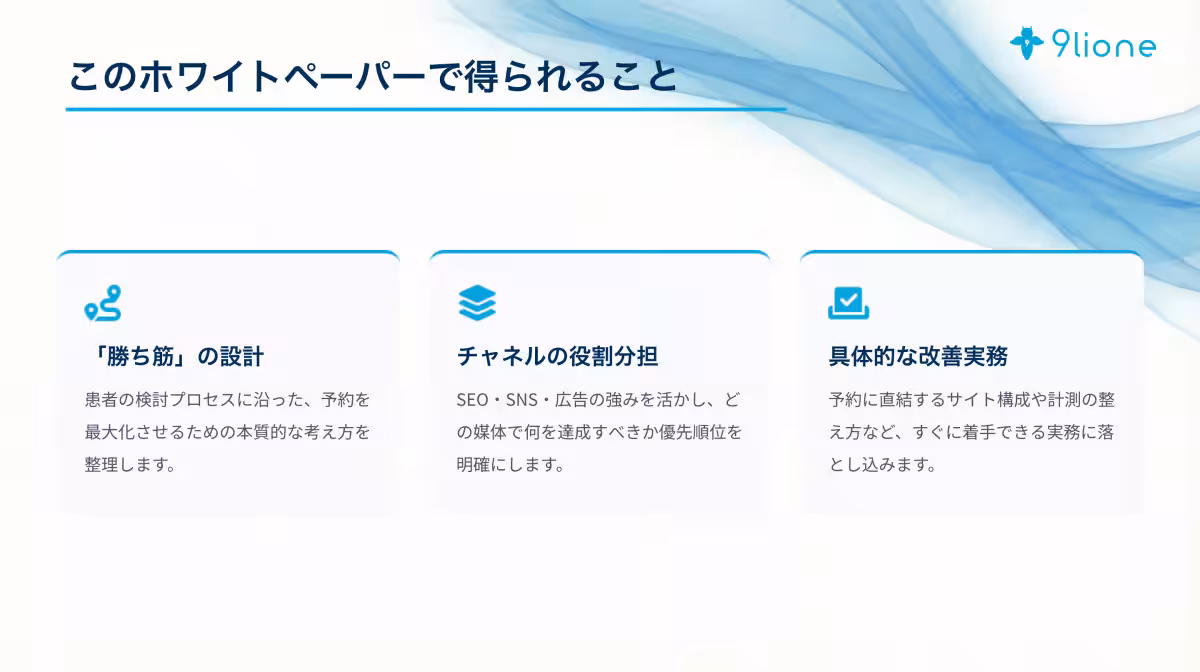 9lione

このホワイトペーパーで得られること

「勝ち筋」の設計

患者の検討プロセスに沿った、予約を最大化させるための本質的な考え方を整理します。

チャネルの役割分担

SEO・SNS・広告の強みを活かし、どの媒体で何を達成すべきか優先順位を明確にします。

具体的な改善実務

予約に直結するサイト構成や計測の整え方など、すぐに着手できる実務に落とし込みます。